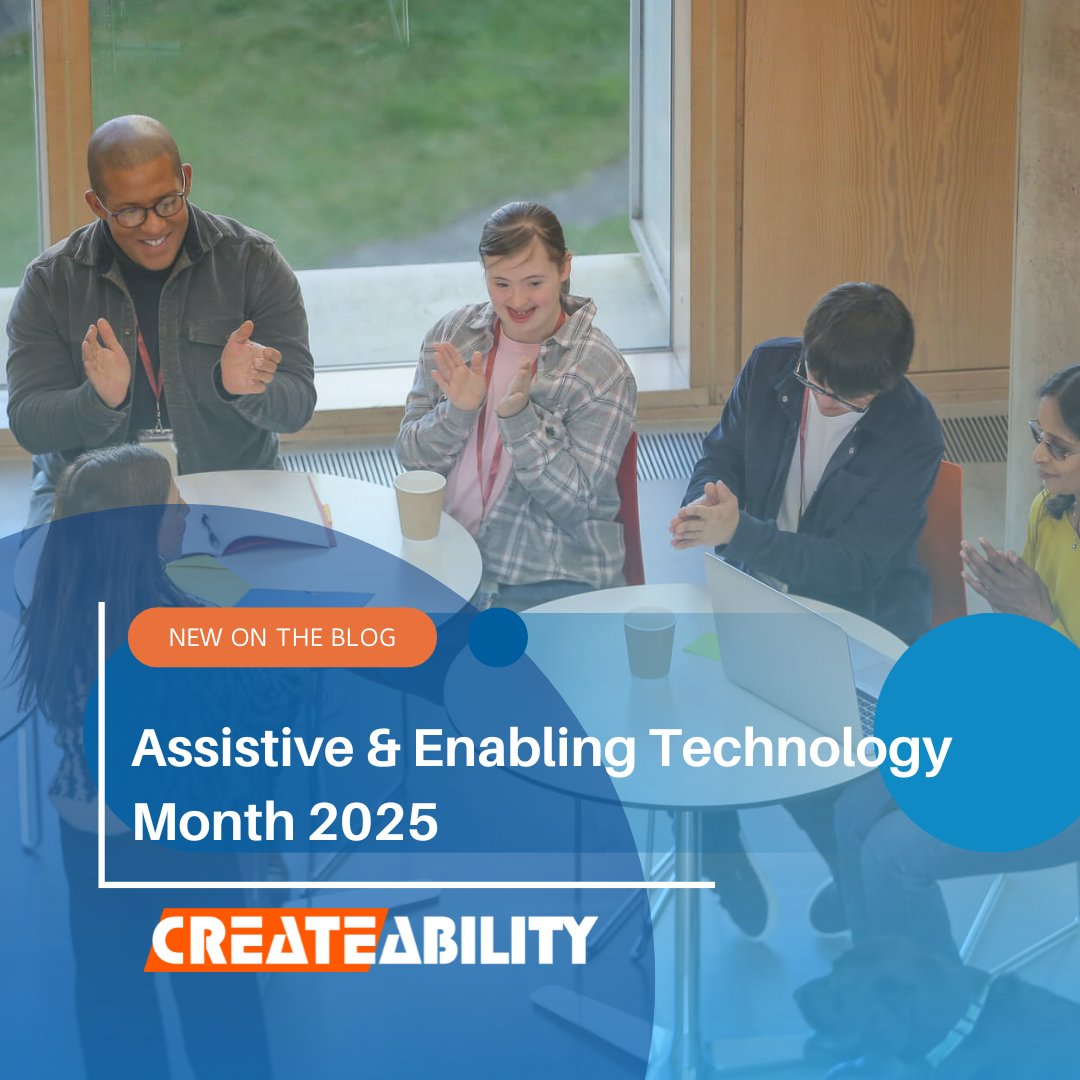 NEW ON THE BLOG

Assistive & Enabling Technology Month 2025

CREATEABILITY